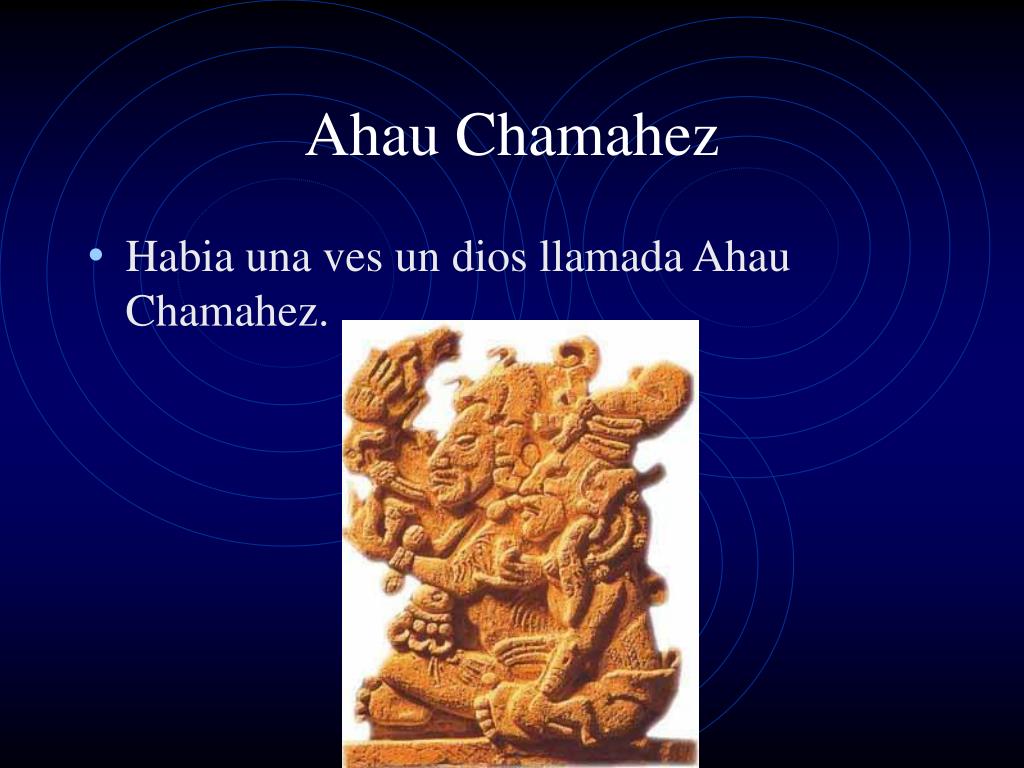 Ahau Chamahez

• Habia una ves un dios llamada Ahau Chamahez.